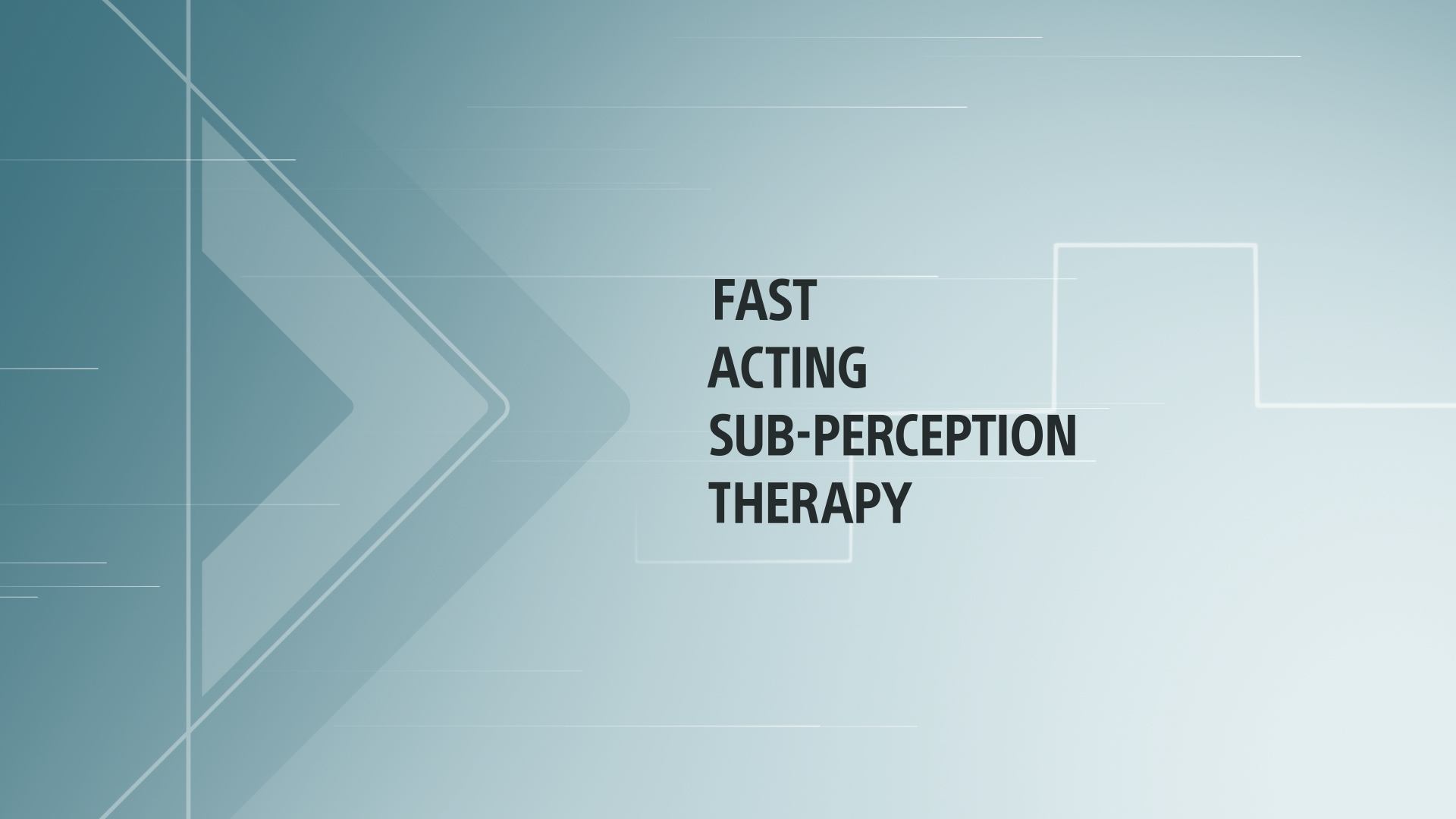 FAST
ACTING
SUB-PERCEPTION
THERAPY